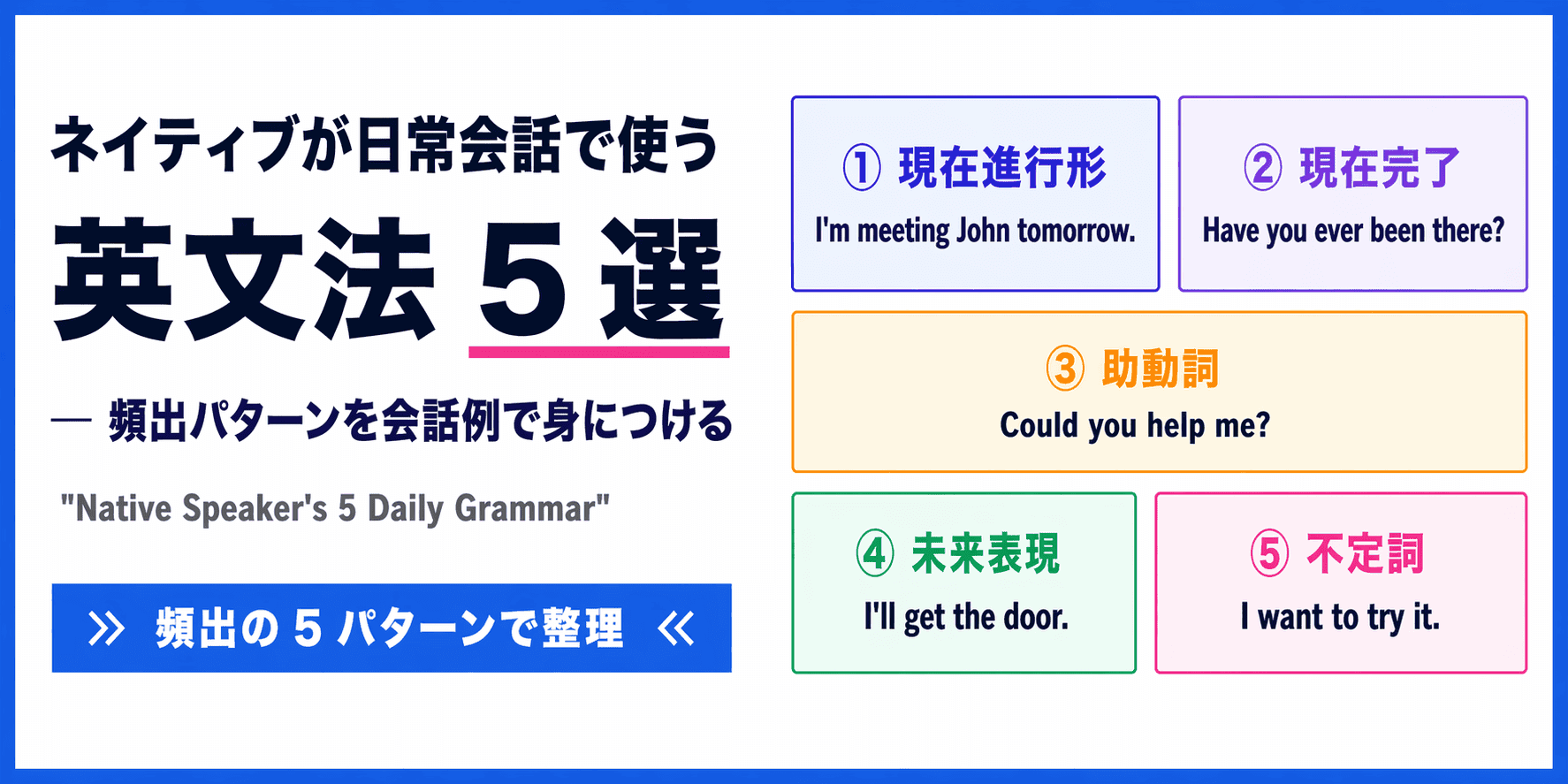 ネイティブが日常会話で使う

英文法 5 選

— 頻出パターンを会話例で身につける

"Native Speaker's 5 Daily Grammar"

» 頻出の 5 パターンで整理 «

① 現在進行形
I'm meeting John tomorrow.

② 現在完了
Have you ever been there?

③ 助動詞
Could you help me?

④ 未来表現
I'll get the door.

⑤ 不定詞
I want to try it.